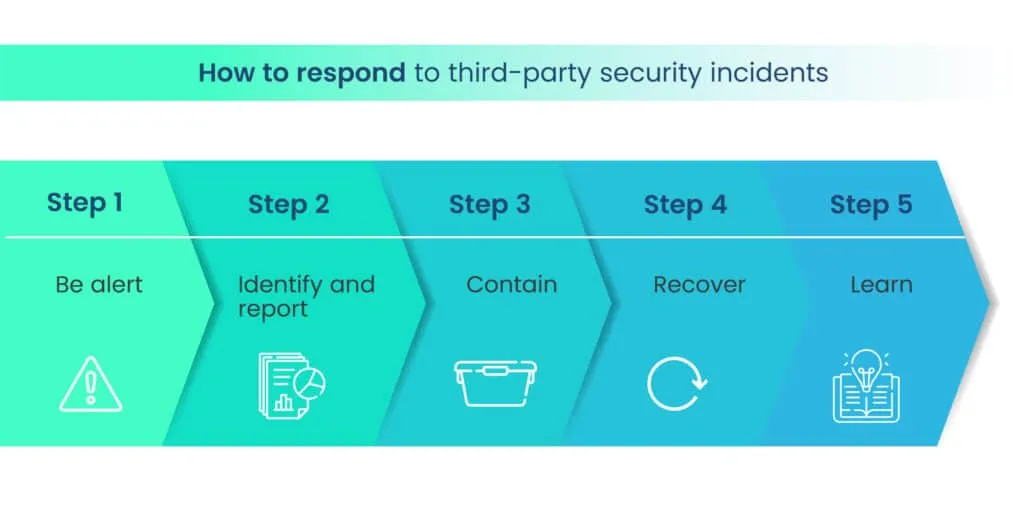 How to respond to third-party security incidents

Step 1

Be alert

Step 2

Identify and report

Step 3

Contain

Step 4

Recover

Step 5

Learn